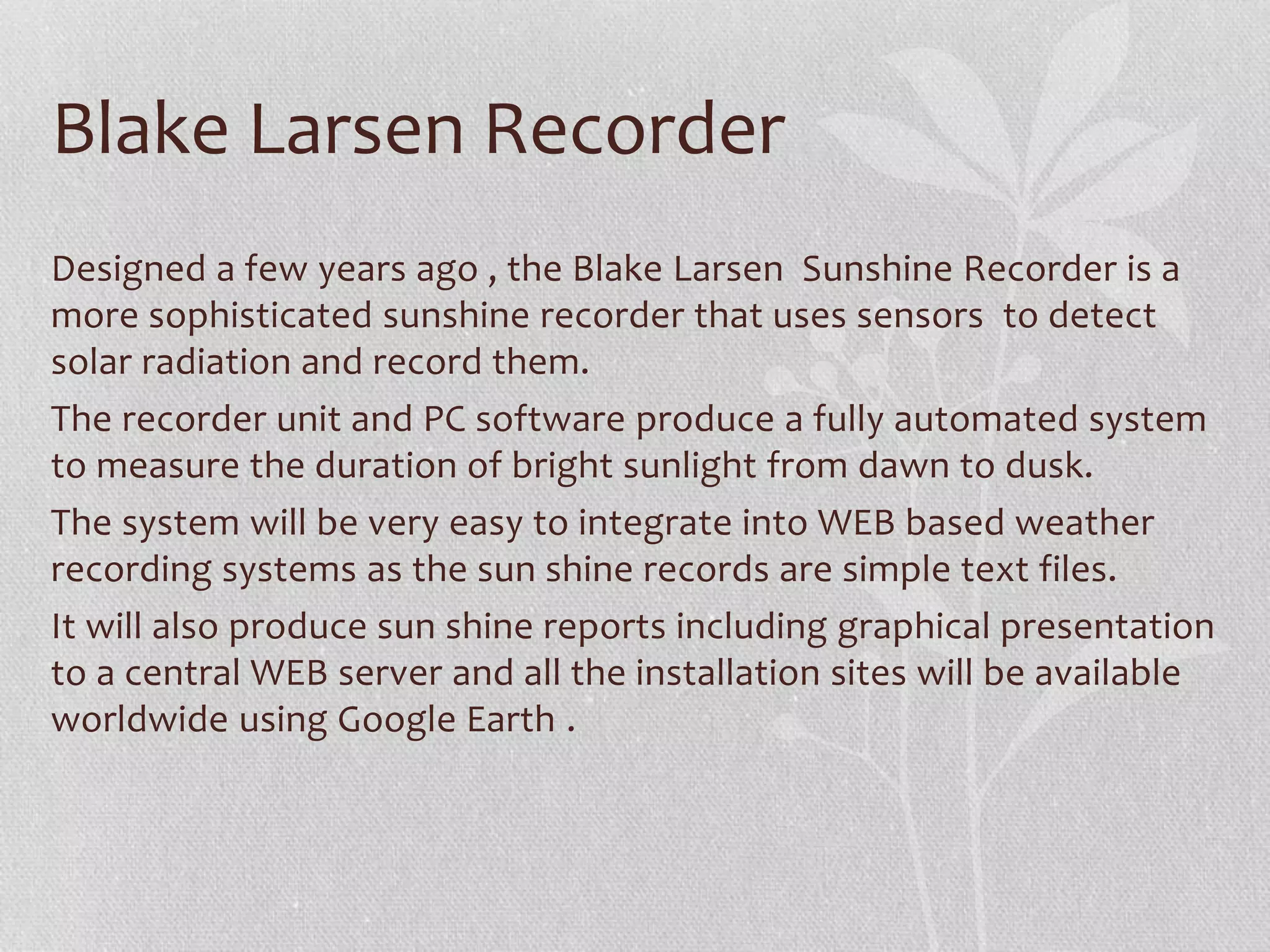 Blake Larsen Recorder

Designed a few years ago , the Blake Larsen Sunshine Recorder is a more sophisticated sunshine recorder that uses sensors to detect solar radiation and record them.

The recorder unit and PC software produce a fully automated system to measure the duration of bright sunlight from dawn to dusk.

The system will be very easy to integrate into WEB based weather recording systems as the sun shine records are simple text files.

It will also produce sun shine reports including graphical presentation to a central WEB server and all the installation sites will be available worldwide using Google Earth .